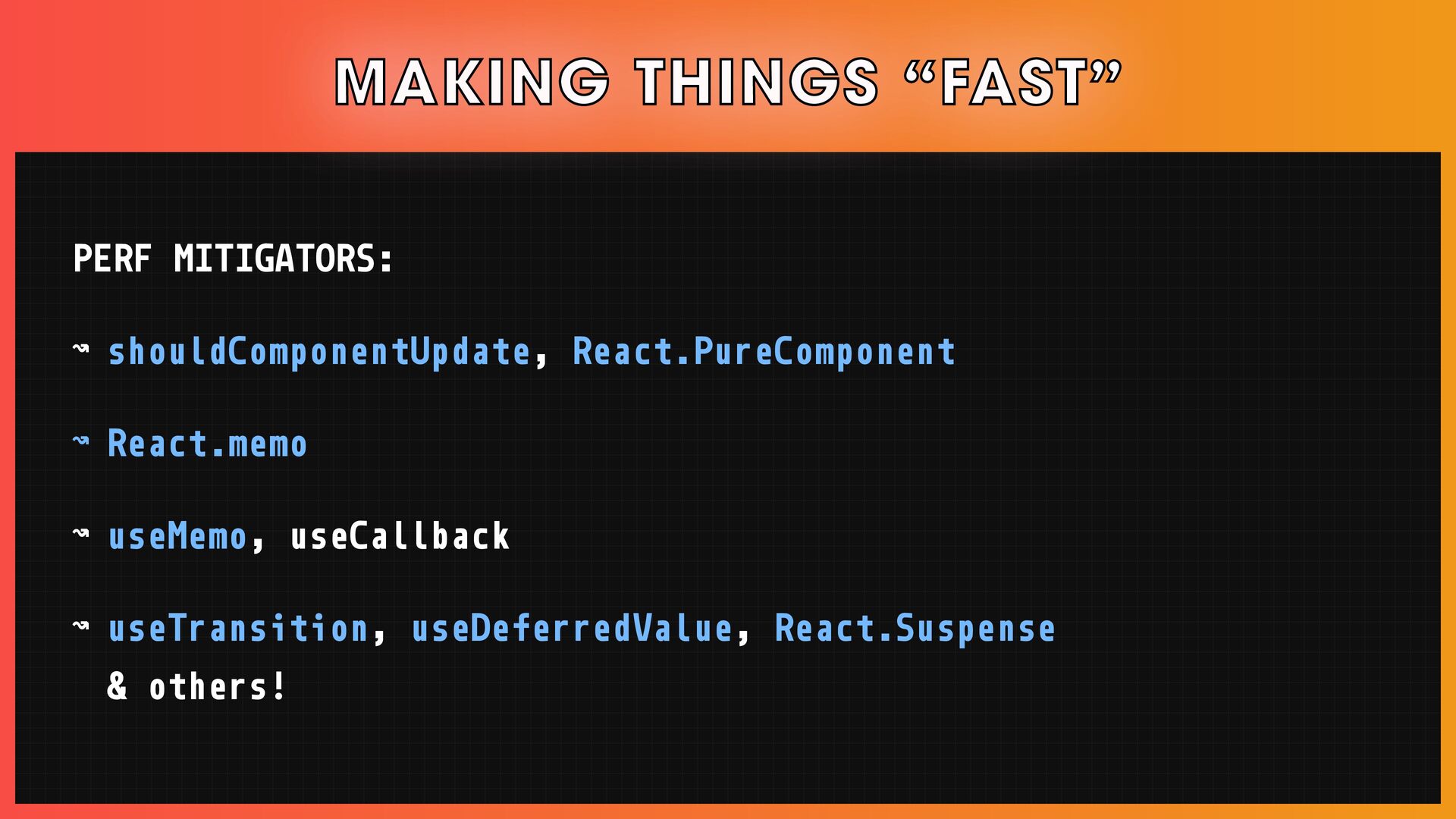 MAKING THINGS “FAST”

PERF MITIGATORS:

↝ shouldComponentUpdate, React.PureComponent

↝ React.memo

↝ useMemo, useCallback

↝ useTransition, useDeferredValue, React.Suspense
& others!